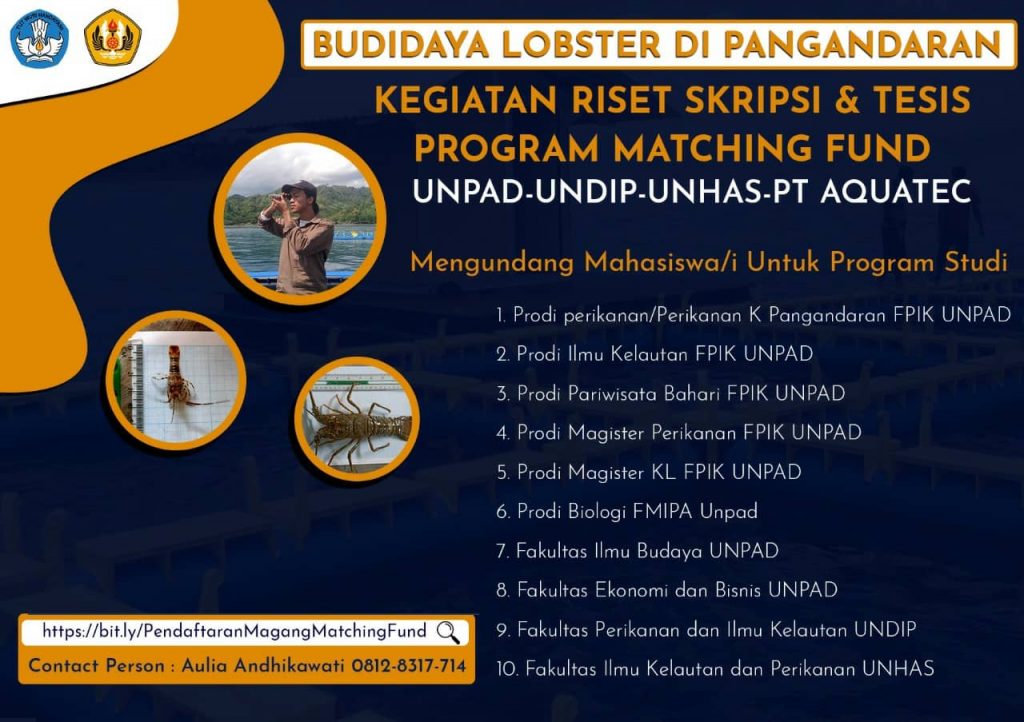 BUDIDAYA LOBSTER DI PANGANDARAN

KEGIATAN RISET SKRIPSI & TESIS
PROGRAM MATCHING FUND
UNPAD-UNDIP-UNHAS-PT AQUATEC

Mengundang Mahasiswa/i Untuk Program Studi

1. Prodi perikanan/Perikanan K Pangandaran FPIK UNPAD
2. Prodi Ilmu Kelautan FPIK UNPAD
3. Prodi Pariwisata Bahari FPIK UNPAD
4. Prodi Magister Perikanan FPIK UNPAD
5. Prodi Magister KL FPIK UNPAD
6. Prodi Biologi FMIPA Unpad
7. Fakultas Ilmu Budaya UNPAD
8. Fakultas Ekonomi dan Bisnis UNPAD
9. Fakultas Perikanan dan Ilmu Kelautan UNDIP
10. Fakultas Ilmu Kelautan dan Perikanan UNHAS

https://bit.ly/PendaftaranMagangMatchingFund

Contact Person : Aulia Andhikawati 0812-8317-714